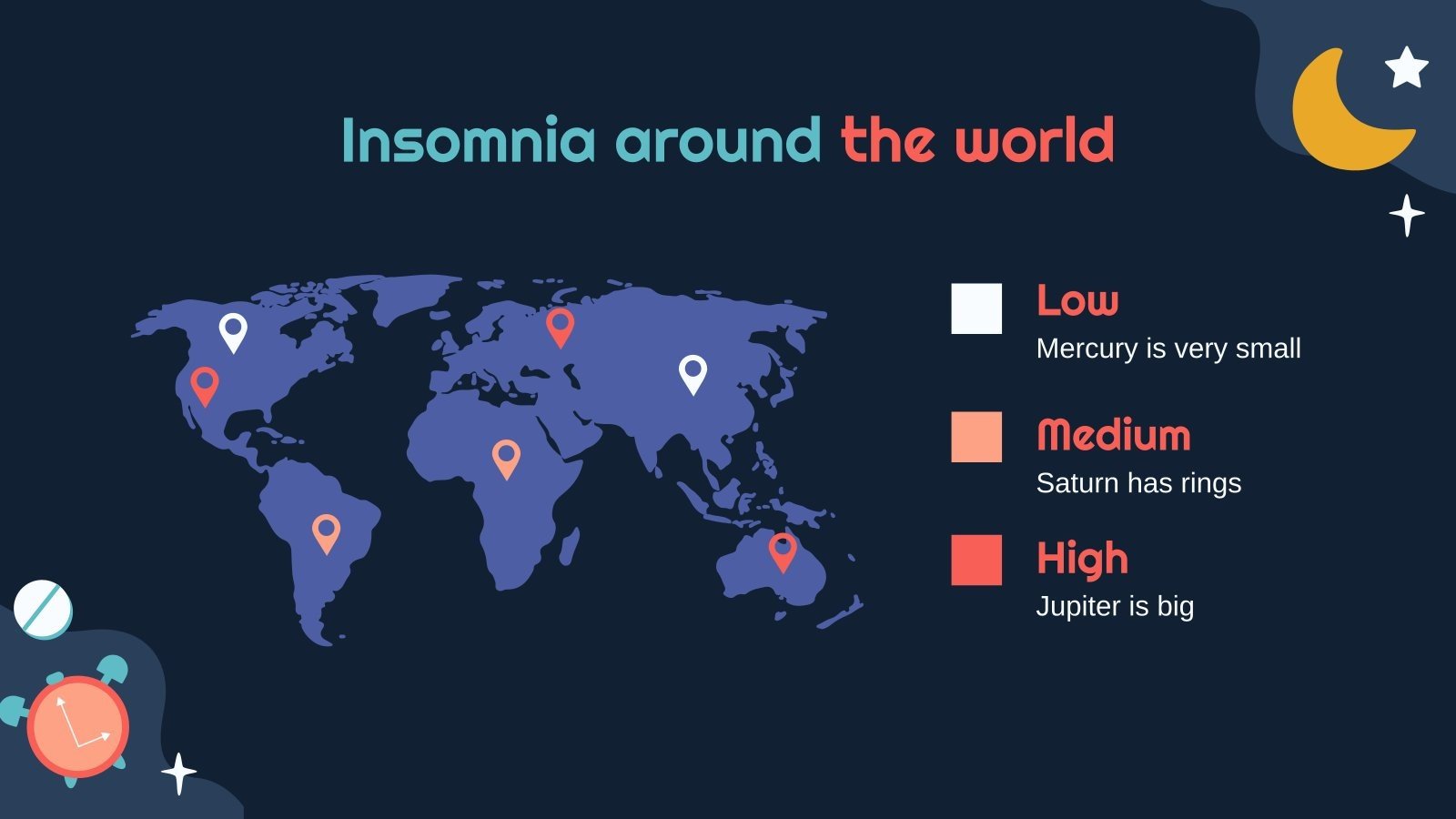 Insomnia around the world

Low
Mercury is very small

Medium
Saturn has rings

High
Jupiter is big